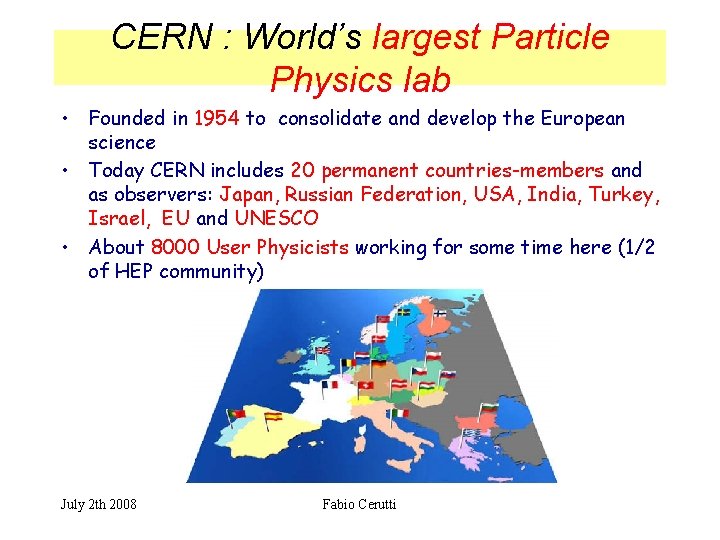 CERN : World's largest Particle Physics lab

• Founded in 1954 to consolidate and develop the European science

• Today CERN includes 20 permanent countries-members and as observers: Japan, Russian Federation, USA, India, Turkey, Israel, EU and UNESCO

• About 8000 User Physicists working for some time here (1/2 of HEP community)

July 2th 2008

Fabio Cerutti